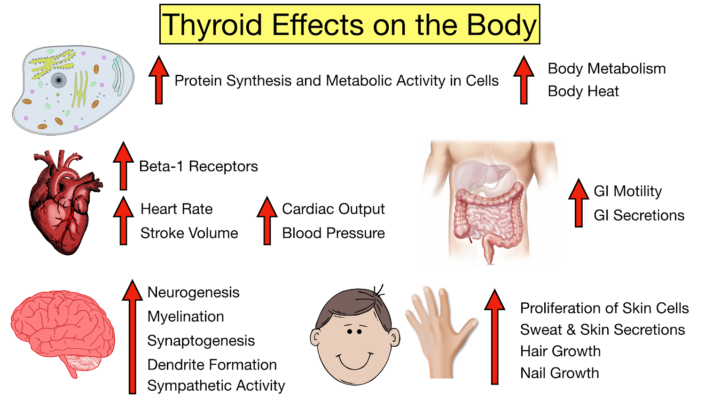 Thyroid Effects on the Body

Protein Synthesis and Metabolic Activity in Cells

Body Metabolism
Body Heat

Beta-1 Receptors

Heart Rate
Stroke Volume

Cardiac Output
Blood Pressure

GI Motility
GI Secretions

Neurogenesis
Myelination
Synaptogenesis
Dendrite Formation
Sympathetic Activity

Proliferation of Skin Cells
Sweat & Skin Secretions
Hair Growth
Nail Growth